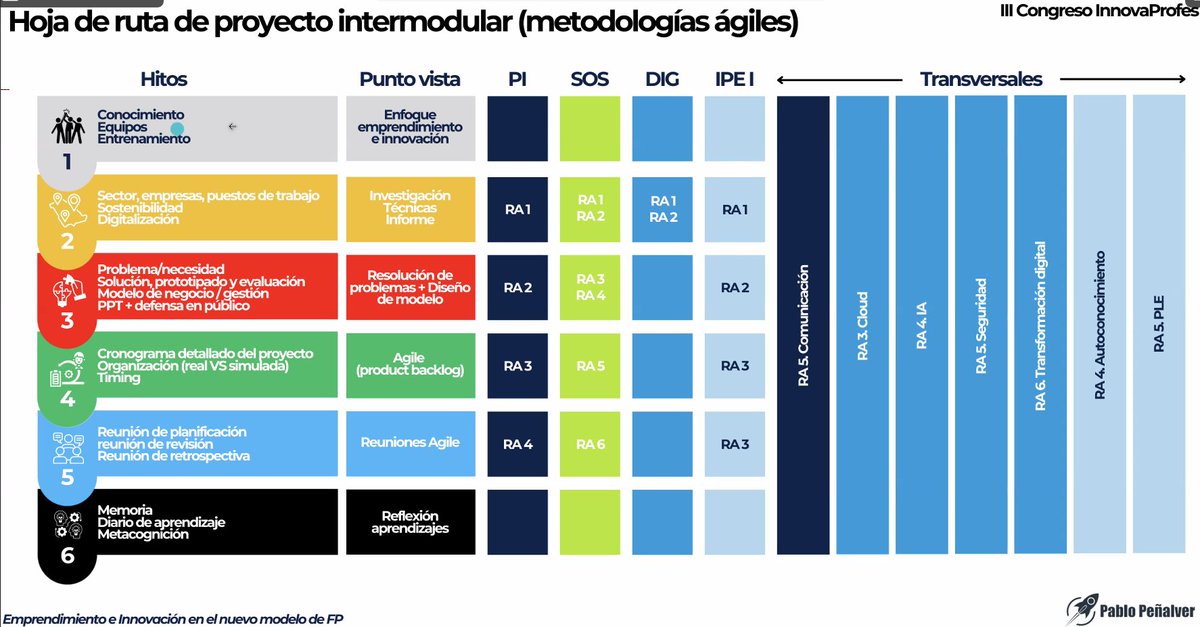 Hoja de ruta de proyecto intermodular (metodologías ágiles)

III Congreso InnovaProfes

| Hitos | Punto vista | PI | SOS | DIG | IPE I |
|---|---|---|---|---|---|
| 1 Conocimiento Equipos Entrenamiento | Enfoque emprendimiento e innovación | | | | |
| 2 Sector, empresas, puestos de trabajo Sostenibilidad Digitalización | Investigación Técnicas Informe | RA 1 | RA 1 RA 2 | RA 1 RA 2 | RA 1 |
| 3 Problema/necesidad Solución, prototipado y evaluación Modelo de negocio / gestión PPT + defensa en público | Resolución de problemas + Diseño de modelo | RA 2 | RA 3 RA 4 | | RA 2 |
| 4 Cronograma detallado del proyecto Organización (real VS simulada) Timing | Agile (product backlog) | RA 3 | RA 5 | | RA 3 |
| 5 Reunión de planificación reunión de revisión Reunión de retrospectiva | Reuniones Agile | RA 4 | RA 6 | | RA 3 |
| 6 Memoria Diario de aprendizaje Metacognición | Reflexión aprendizajes | | | | |

Transversales

RA 5. Comunicación

RA 3. Cloud

RA 4. IA

RA 5. Seguridad

RA 6. Transformación digital

RA 4. Autoconocimiento

RA 5. PLE

Emprendimiento e Innovación en el nuevo modelo de FP

Pablo Peñalver